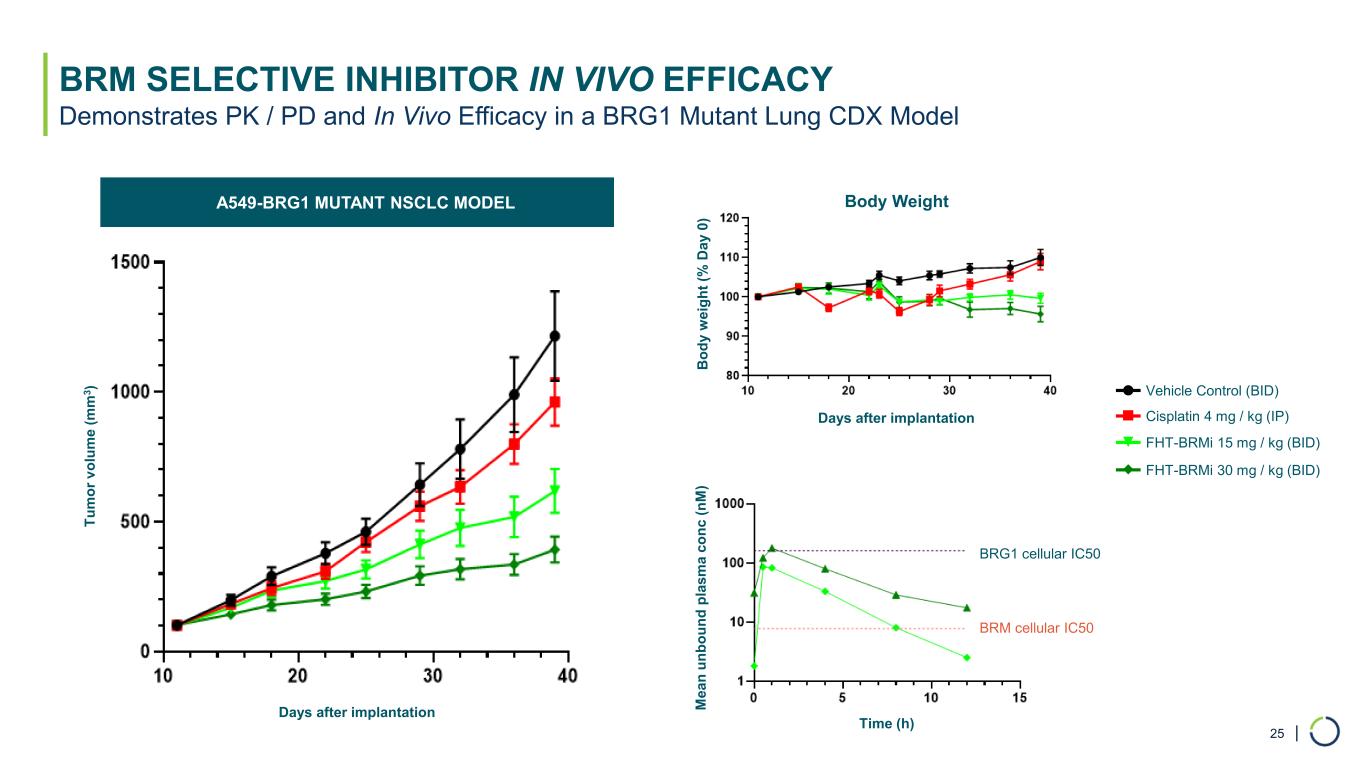 BRM SELECTIVE INHIBITOR IN VIVO EFFICACY
Demonstrates PK / PD and In Vivo Efficacy in a BRG1 Mutant Lung CDX Model

A549-BRG1 MUTANT NSCLC MODEL

Tumor volume ($mm^3$)

1500
1000
500
0
10
20
30
40

Days after implantation

Body Weight

Body weight (% Day 0)

120
110
100
90
80
10
20
30
40

Days after implantation

Vehicle Control (BID)
Cisplatin 4 mg / kg (IP)
FHT-BRMi 15 mg / kg (BID)
FHT-BRMi 30 mg / kg (BID)

Mean unbound plasma conc (nM)

1000
100
10
1
0
5
10
15

Time (h)

BRG1 cellular IC50
BRM cellular IC50

25